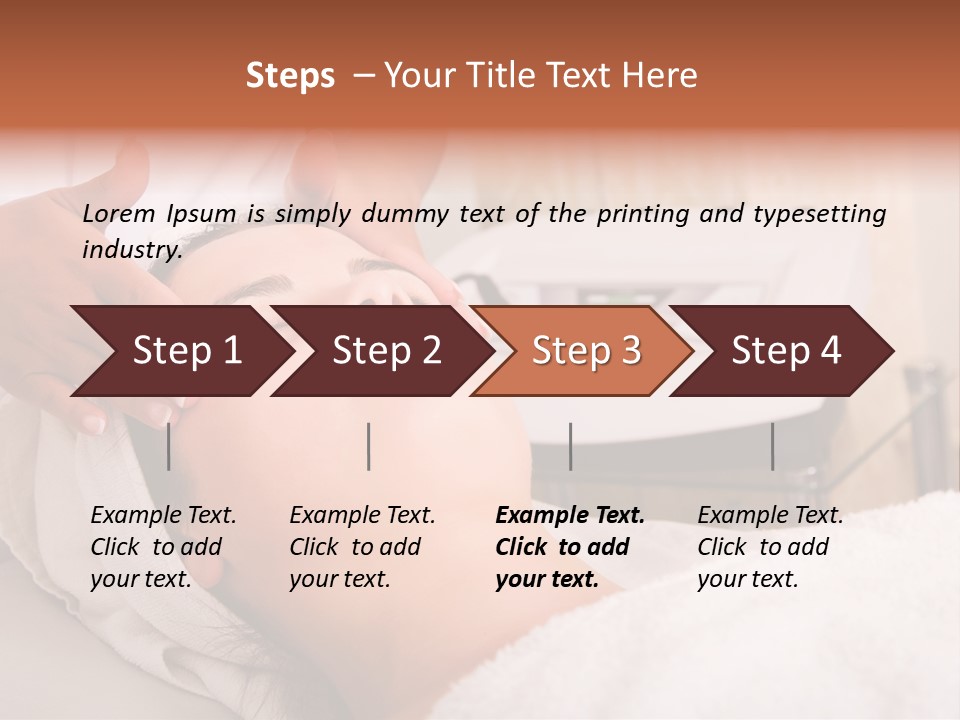 Steps – Your Title Text Here

Lorem Ipsum is simply dummy text of the printing and typesetting industry.

Step 1

Step 2

Step 3

Step 4

Example Text. Click to add your text.

Example Text. Click to add your text.

Example Text. Click to add your text.

Example Text. Click to add your text.